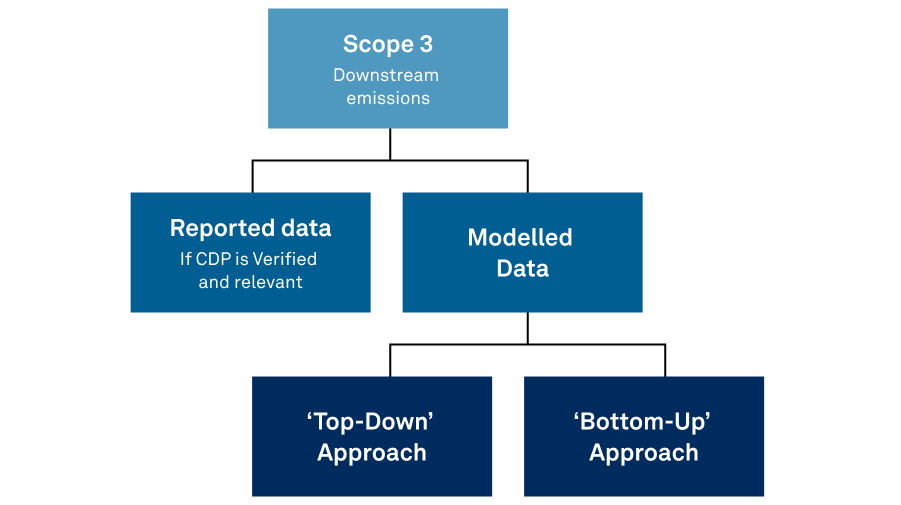 Scope 3
Downstream emissions

Reported data
If CDP is Verified and relevant

Modelled Data

‘Top-Down’ Approach

‘Bottom-Up’ Approach